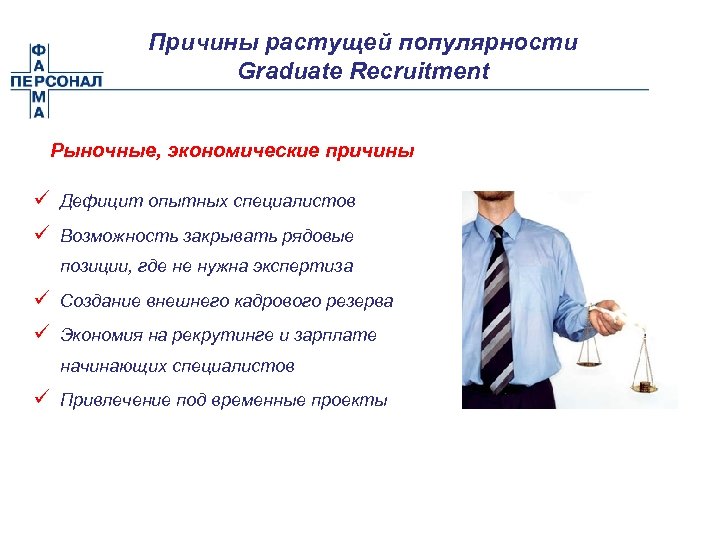 ФАРМА
ПЕРСОНАЛ

Причины растущей популярности Graduate Recruitment

Рыночные, экономические причины

✓ Дефицит опытных специалистов
✓ Возможность закрывать рядовые позиции, где не нужна экспертиза
✓ Создание внешнего кадрового резерва
✓ Экономия на рекрутинге и зарплате начинающих специалистов
✓ Привлечение под временные проекты